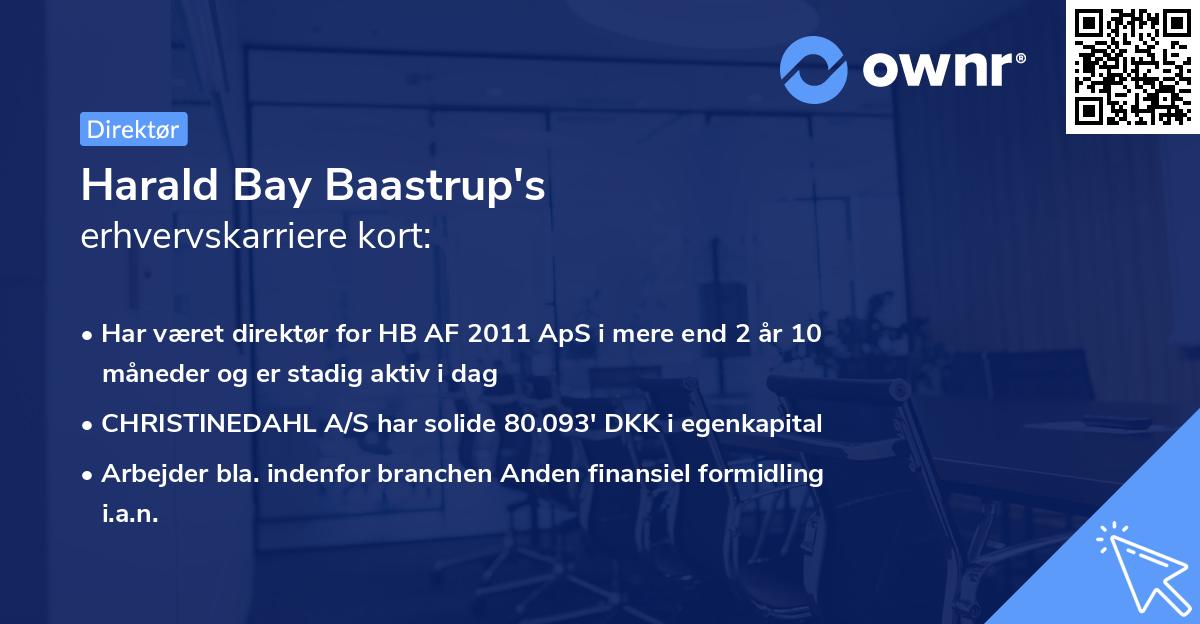 ownr®

Direktør

Harald Bay Baastrup's
erhvervskarriere kort:

• Har været direktør for HB AF 2011 ApS i mere end 2 år 10 måneder og er stadig aktiv i dag
• CHRISTINEDAHL A/S har solide 80.093' DKK i egenkapital
• Arbejder bla. indenfor branchen Anden finansiel formidling i.a.n.